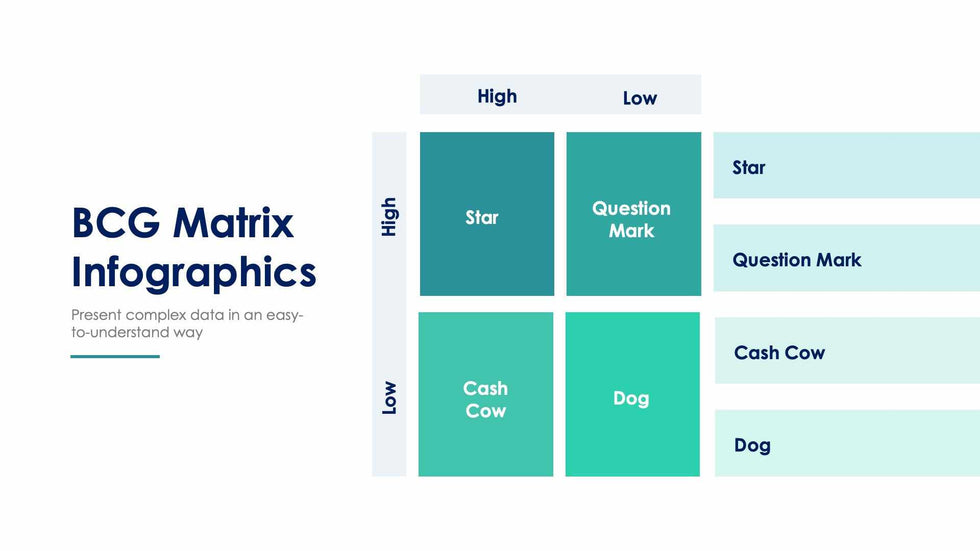 BCG Matrix Infographics

Present complex data in an easy-to-understand way

High Low

High

Low

Star

Question Mark

Cash Cow

Dog

Star

Question Mark

Cash Cow

Dog